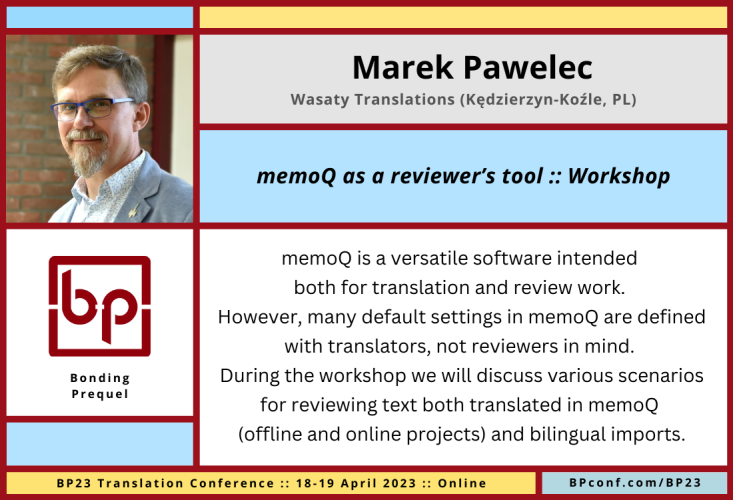 Marek Pawelec

Wasaty Translations (Kędzierzyn-Koźle, PL)

memoQ as a reviewer's tool :: Workshop

bp

Bonding Prequel

memoQ is a versatile software intended both for translation and review work. However, many default settings in memoQ are defined with translators, not reviewers in mind. During the workshop we will discuss various scenarios for reviewing text both translated in memoQ (offline and online projects) and bilingual imports.

BP23 Translation Conference :: 18-19 April 2023 :: Online

BPconf.com/BP23